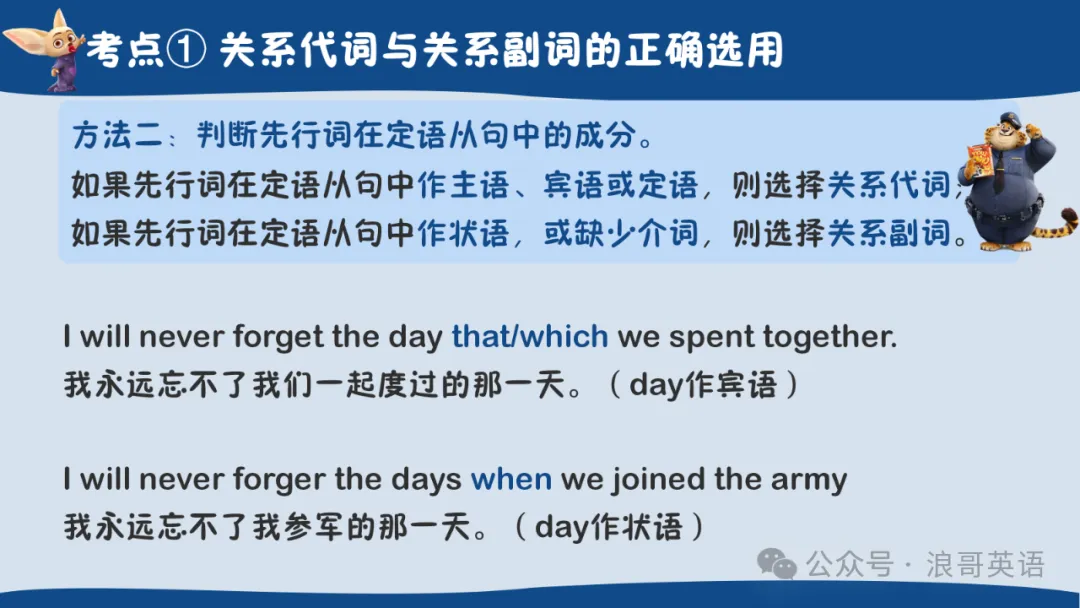 考点① 关系代词与关系副词的正确选用

方法二：判断先行词在定语从句中的成分。
如果先行词在定语从句中作主语、宾语或定语，则选择关系代词；
如果先行词在定语从句中作状语，或缺少介词，则选择关系副词。

I will never forget the day that/which we spent together.
我永远忘不了我们一起度过的那一天。（day作宾语）

I will never forger the days when we joined the army
我永远忘不了我参军的那一天。（day作状语）

公众号 · 浪哥英语